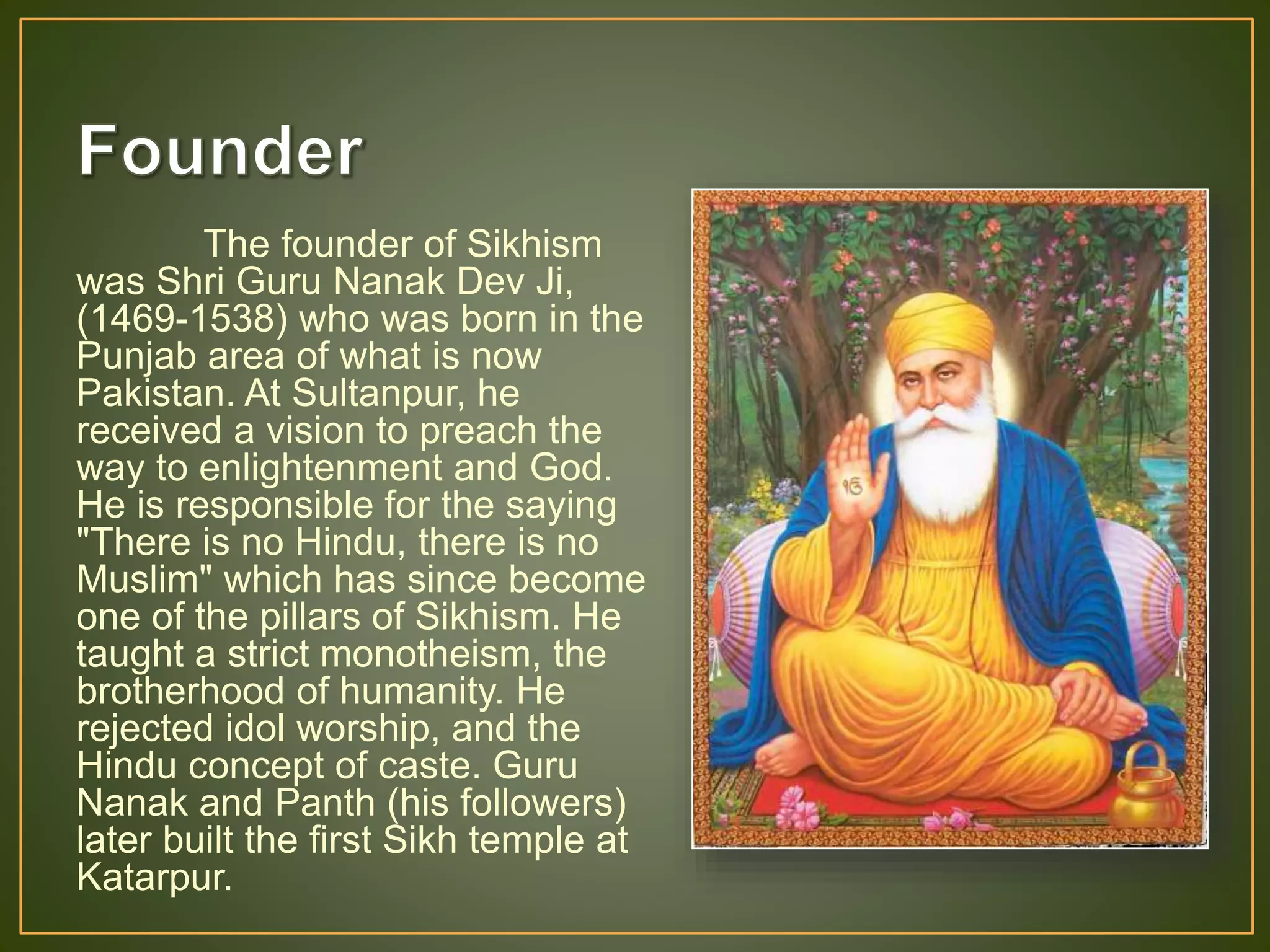 Founder

The founder of Sikhism was Shri Guru Nanak Dev Ji, (1469-1538) who was born in the Punjab area of what is now Pakistan. At Sultanpur, he received a vision to preach the way to enlightenment and God. He is responsible for the saying "There is no Hindu, there is no Muslim" which has since become one of the pillars of Sikhism. He taught a strict monotheism, the brotherhood of humanity. He rejected idol worship, and the Hindu concept of caste. Guru Nanak and Panth (his followers) later built the first Sikh temple at Katarpur.

ੴ